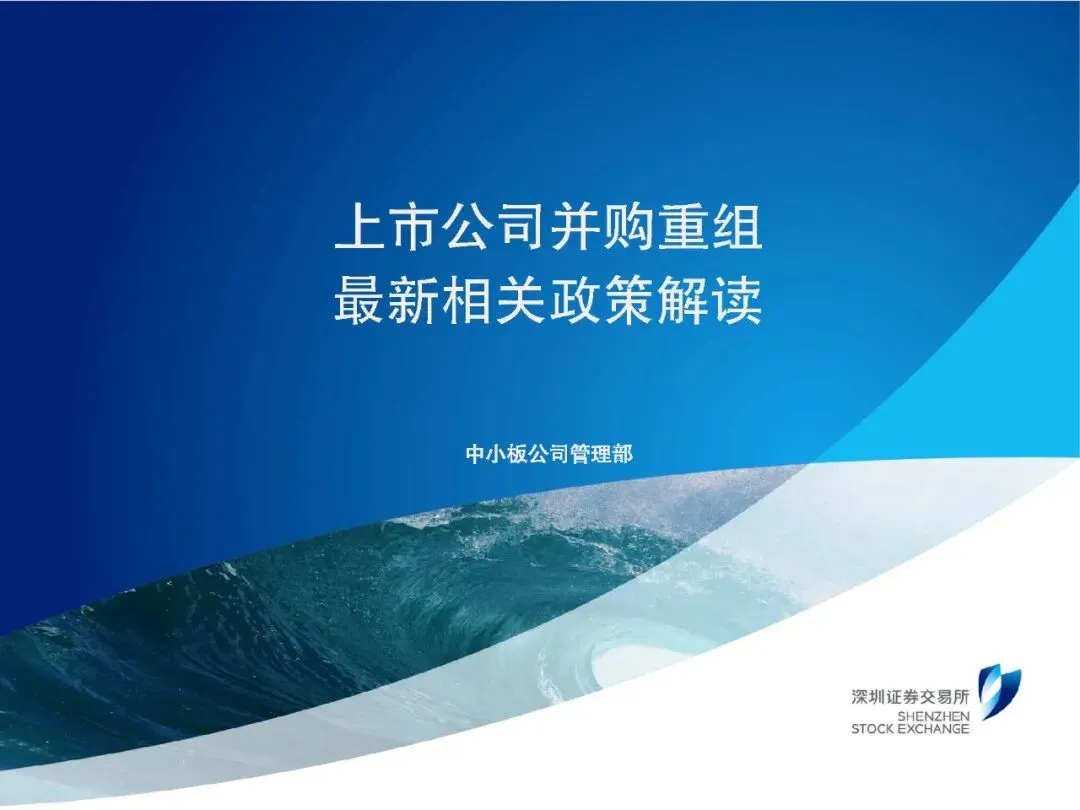 上市公司并购重组
最新相关政策解读

中小板公司管理部

深圳证券交易所
SHENZHEN
STOCK EXCHANGE